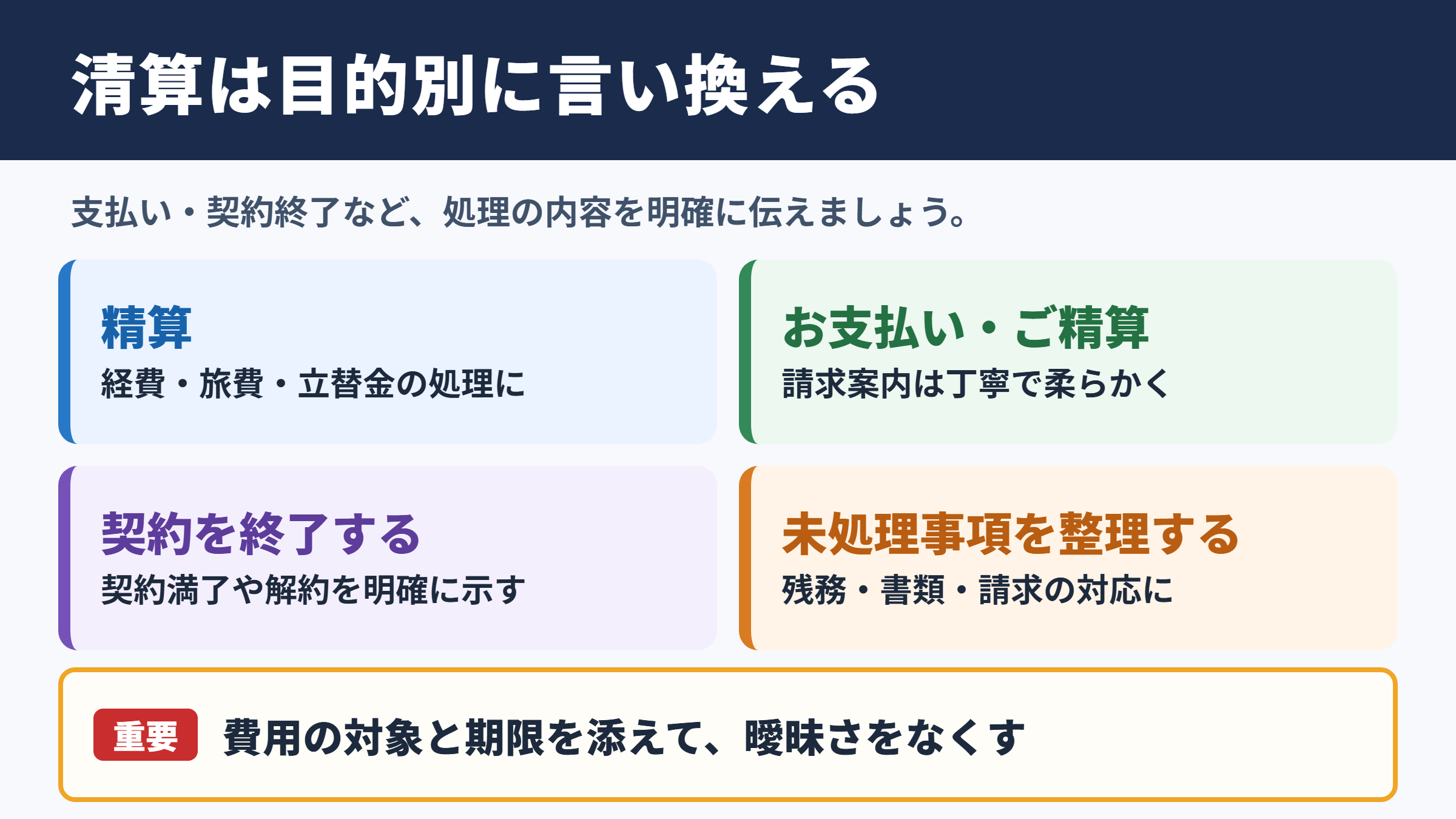 清算は目的別に言い換える

支払い・契約終了など、処理の内容を明確に伝えましょう。

精算
経費・旅費・立替金の処理に

お支払い・ご精算
請求案内は丁寧で柔らかく

契約を終了する
契約満了や解約を明確に示す

未処理事項を整理する
残務・書類・請求の対応に

重要 費用の対象と期限を添えて、曖昧さをなくす